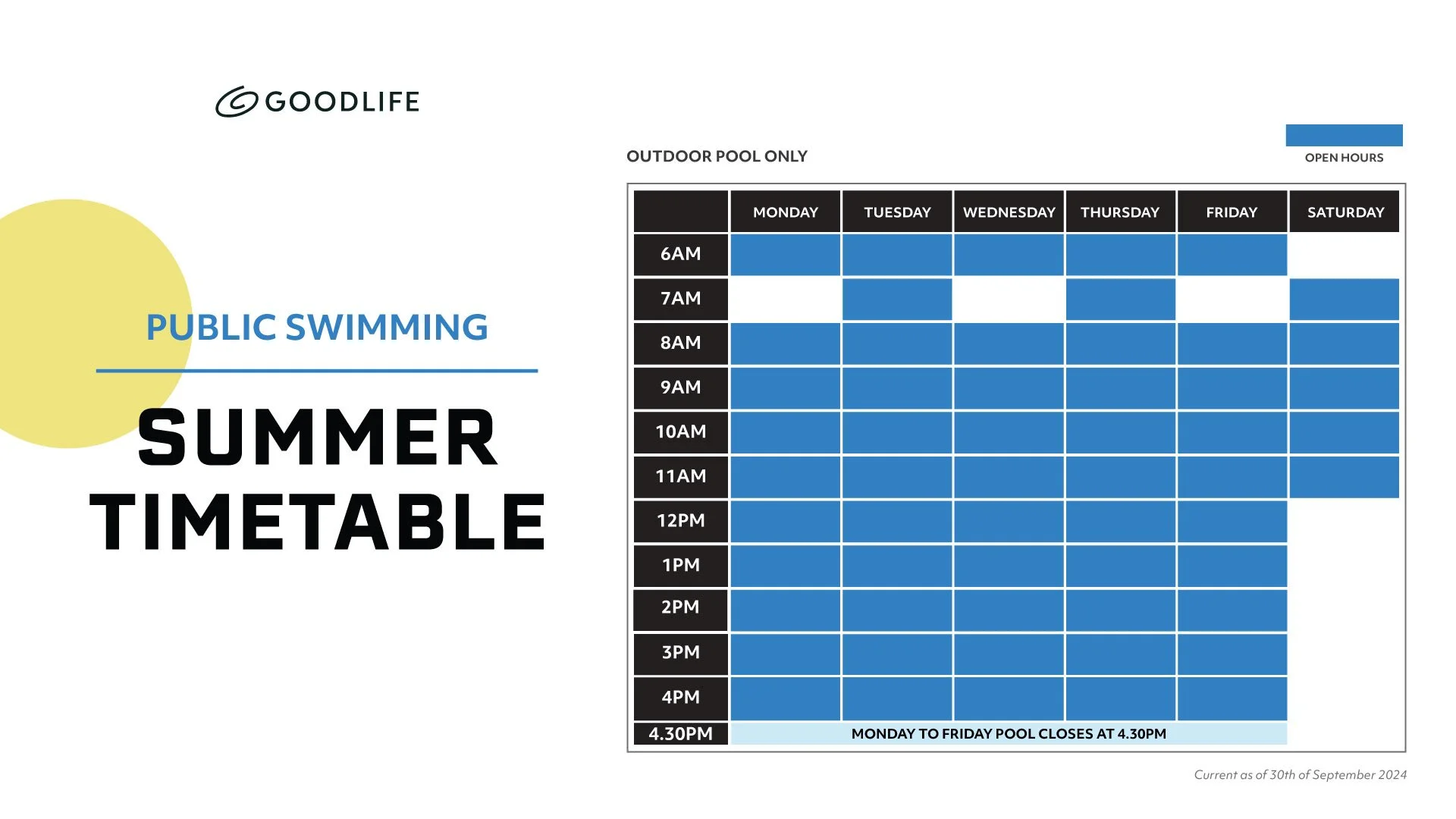 GOODLIFE

PUBLIC SWIMMING

SUMMER TIMETABLE

OUTDOOR POOL ONLY

OPEN HOURS

| | MONDAY | TUESDAY | WEDNESDAY | THURSDAY | FRIDAY | SATURDAY |
|---|---|---|---|---|---|---|
| 6AM | | | | | | |
| 7AM | | | | | | |
| 8AM | | | | | | |
| 9AM | | | | | | |
| 10AM | | | | | | |
| 11AM | | | | | | |
| 12PM | | | | | | |
| 1PM | | | | | | |
| 2PM | | | | | | |
| 3PM | | | | | | |
| 4PM | | | | | | |
| 4.30PM | MONDAY TO FRIDAY POOL CLOSES AT 4.30PM | | | | | |

Current as of 30th of September 2024